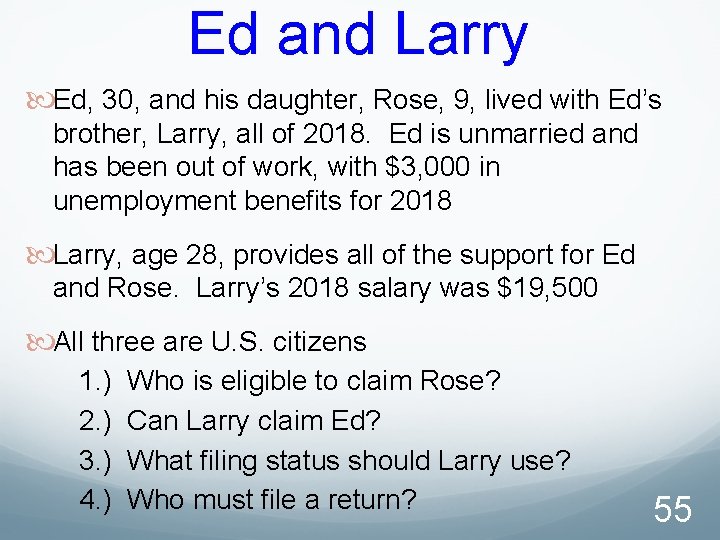 Ed and Larry

Ed, 30, and his daughter, Rose, 9, lived with Ed's brother, Larry, all of 2018. Ed is unmarried and has been out of work, with \$3,000 in unemployment benefits for 2018

Larry, age 28, provides all of the support for Ed and Rose. Larry's 2018 salary was \$19,500

All three are U.S. citizens

1.) Who is eligible to claim Rose?

2.) Can Larry claim Ed?

3.) What filing status should Larry use?

4.) Who must file a return?

55